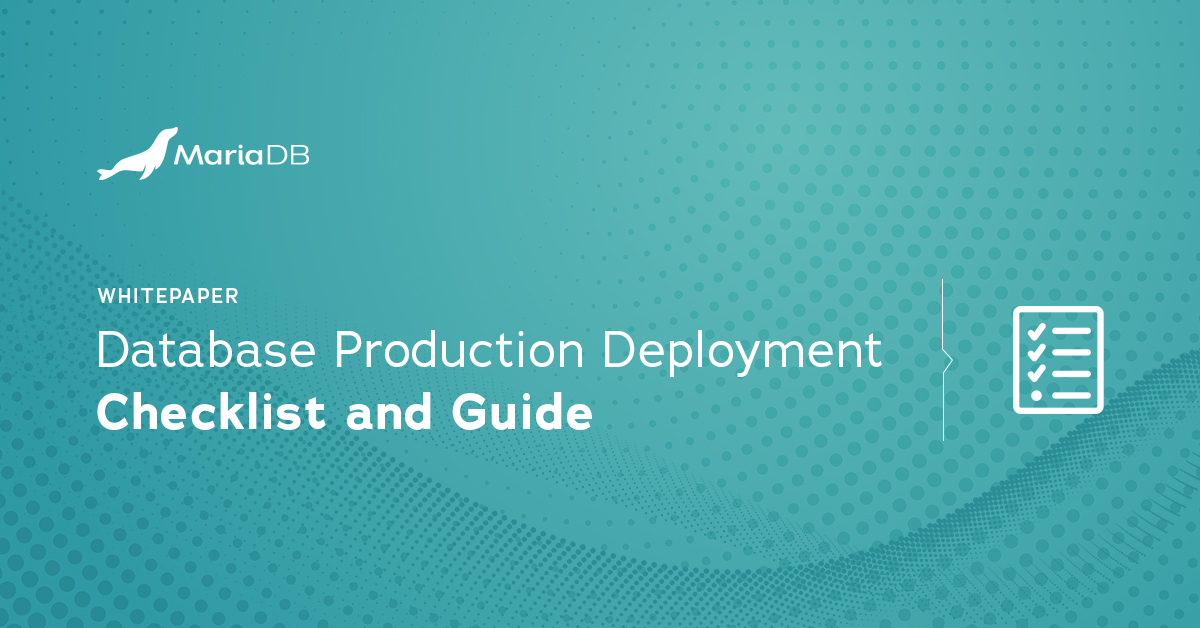 MariaDB

WHITEPAPER
Database Production Deployment
Checklist and Guide